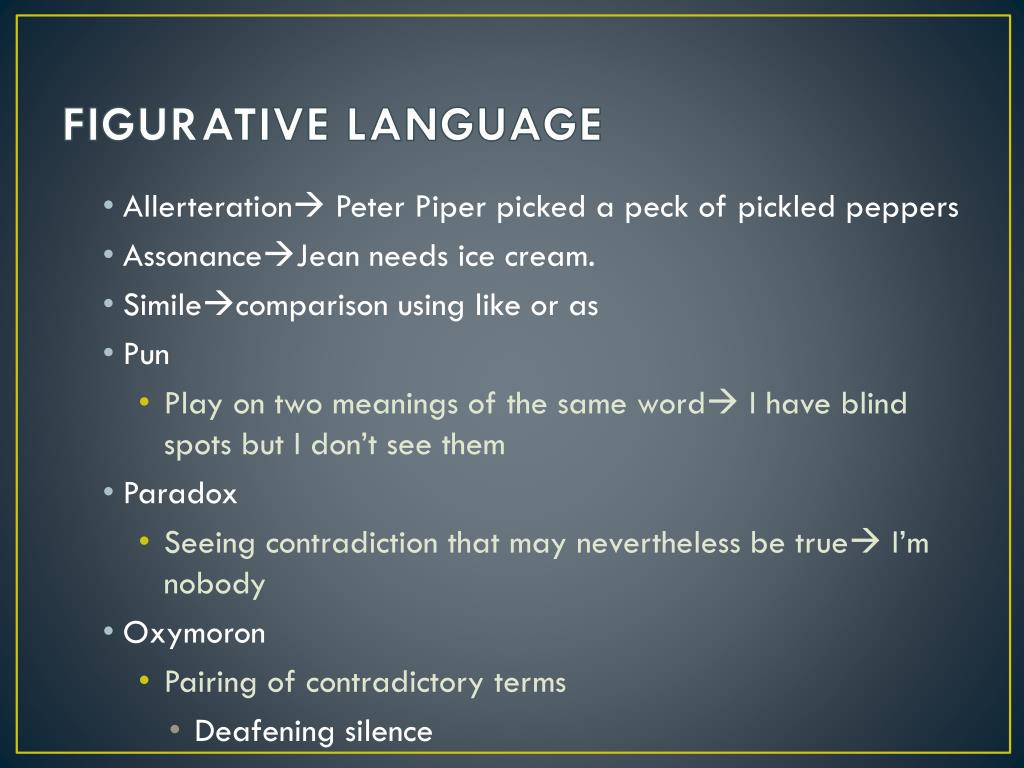 FIGURATIVE LANGUAGE

• Allerteration→ Peter Piper picked a peck of pickled peppers
• Assonance→Jean needs ice cream.
• Simile→comparison using like or as
• Pun
  • Play on two meanings of the same word→ I have blind spots but I don't see them
• Paradox
  • Seeing contradiction that may nevertheless be true→ I'm nobody
• Oxymoron
  • Pairing of contradictory terms
    • Deafening silence